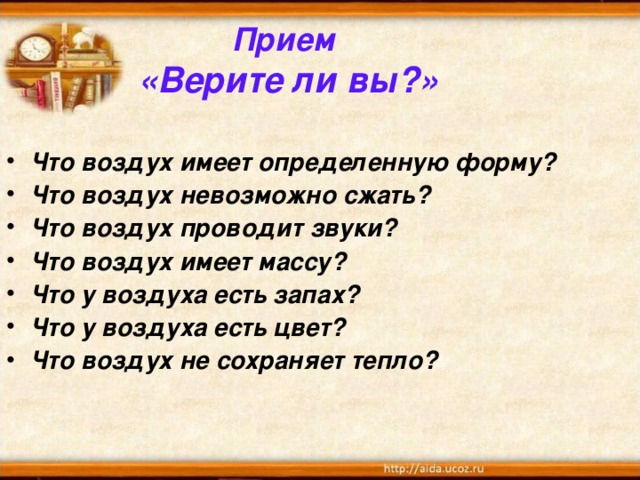 Прием
«Верите ли вы?»

• Что воздух имеет определенную форму?
• Что воздух невозможно сжать?
• Что воздух проводит звуки?
• Что воздух имеет массу?
• Что у воздуха есть запах?
• Что у воздуха есть цвет?
• Что воздух не сохраняет тепло?

http://aida.ucoz.ru